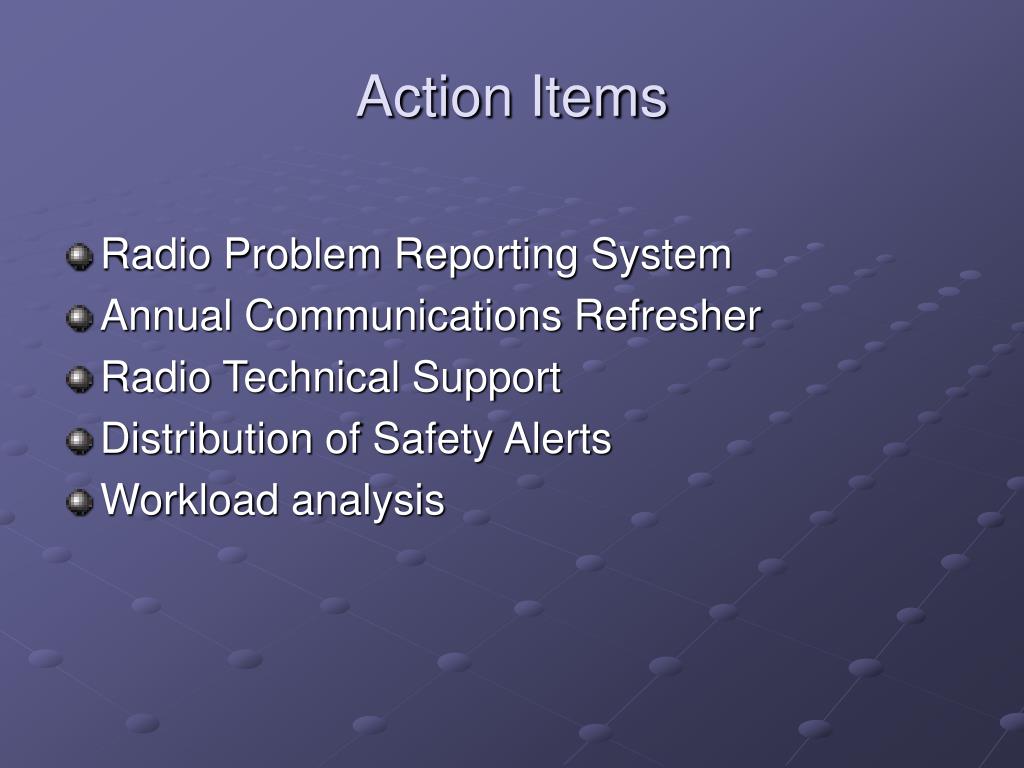 Action Items

Radio Problem Reporting System
Annual Communications Refresher
Radio Technical Support
Distribution of Safety Alerts
Workload analysis